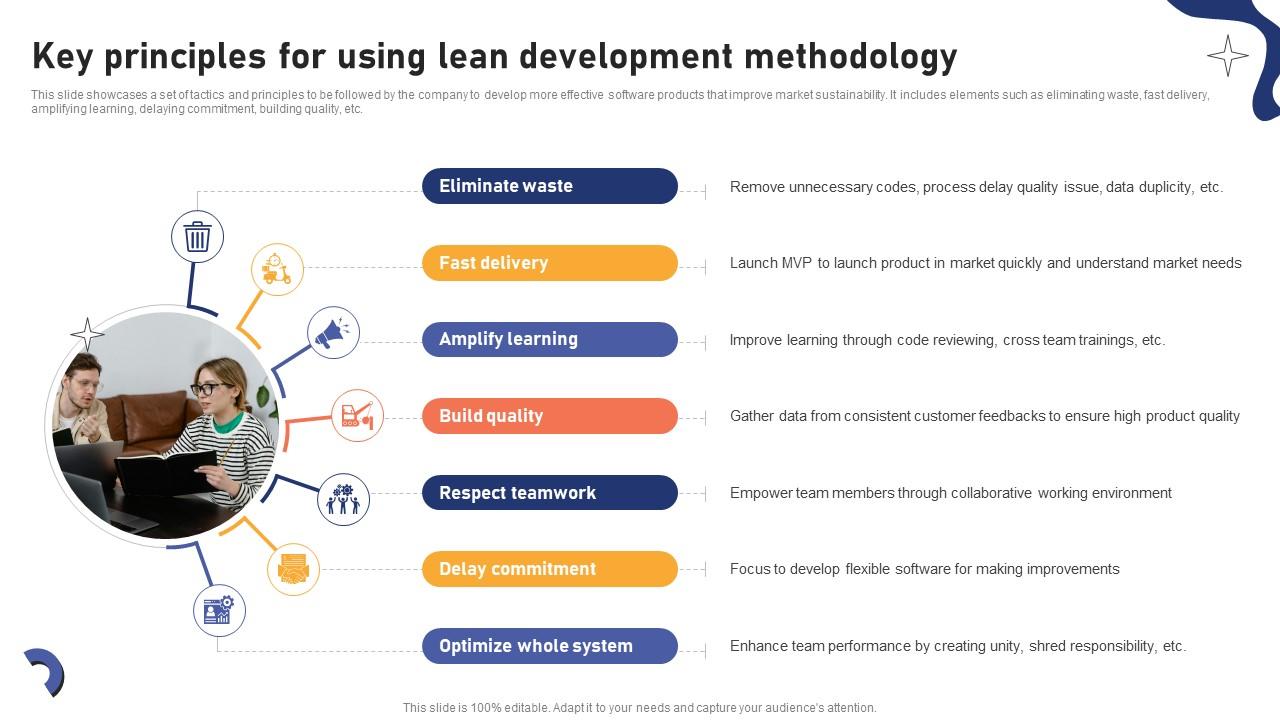 Key principles for using lean development methodology

This slide showcases a set of tactics and principles to be followed by the company to develop more effective software products that improve market sustainability. It includes elements such as eliminating waste, fast delivery, amplifying learning, delaying commitment, building quality, etc.

Eliminate waste
Remove unnecessary codes, process delay quality issue, data duplicity, etc.

Fast delivery
Launch MVP to launch product in market quickly and understand market needs

Amplify learning
Improve learning through code reviewing, cross team trainings, etc.

Build quality
Gather data from consistent customer feedbacks to ensure high product quality

Respect teamwork
Empower team members through collaborative working environment

Delay commitment
Focus to develop flexible software for making improvements

Optimize whole system
Enhance team performance by creating unity, shred responsibility, etc.

This slide is 100% editable. Adapt it to your needs and capture your audience's attention.